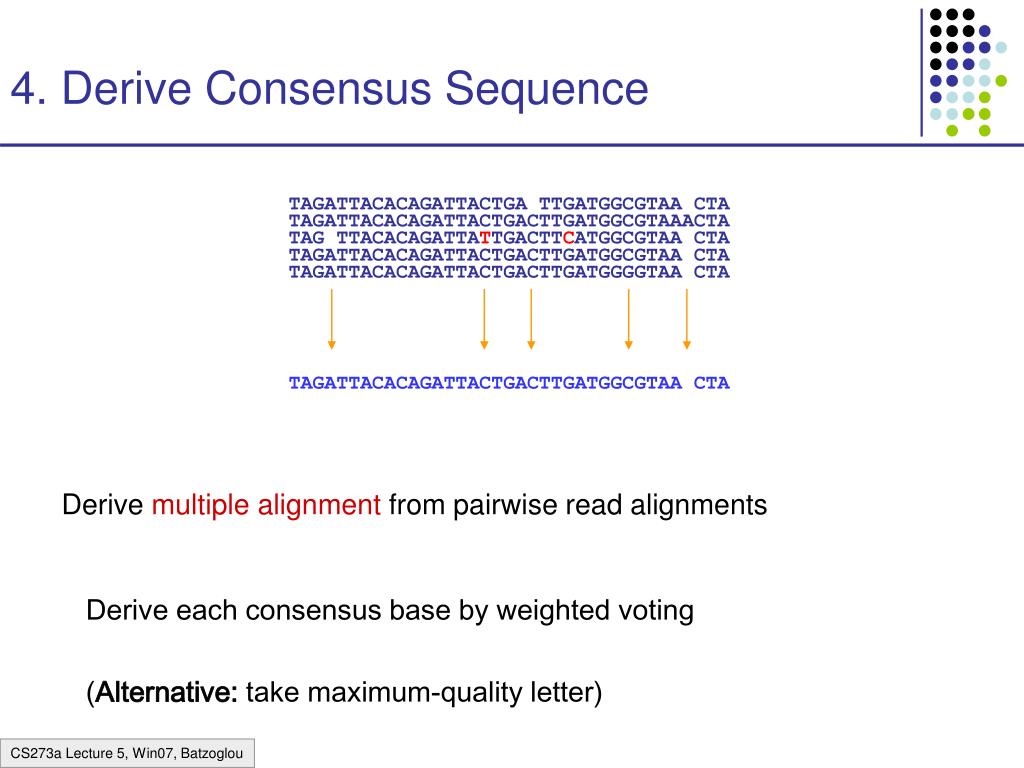 4. Derive Consensus Sequence

TAGATTACACAGATTACTGA TTGATGGCGTAA CTA
TAGATTACACAGATTACTGACTTGATGGCGTAAACTA
TAG TTACACAGATTATTGACTTCATGGCGTAA CTA
TAGATTACACAGATTACTGACTTGATGGCGTAA CTA
TAGATTACACAGATTACTGACTTGATGGGGTAA CTA

TAGATTACACAGATTACTGACTTGATGGCGTAA CTA

Derive multiple alignment from pairwise read alignments

Derive each consensus base by weighted voting

(Alternative: take maximum-quality letter)

CS273a Lecture 5, Win07, Batzoglou